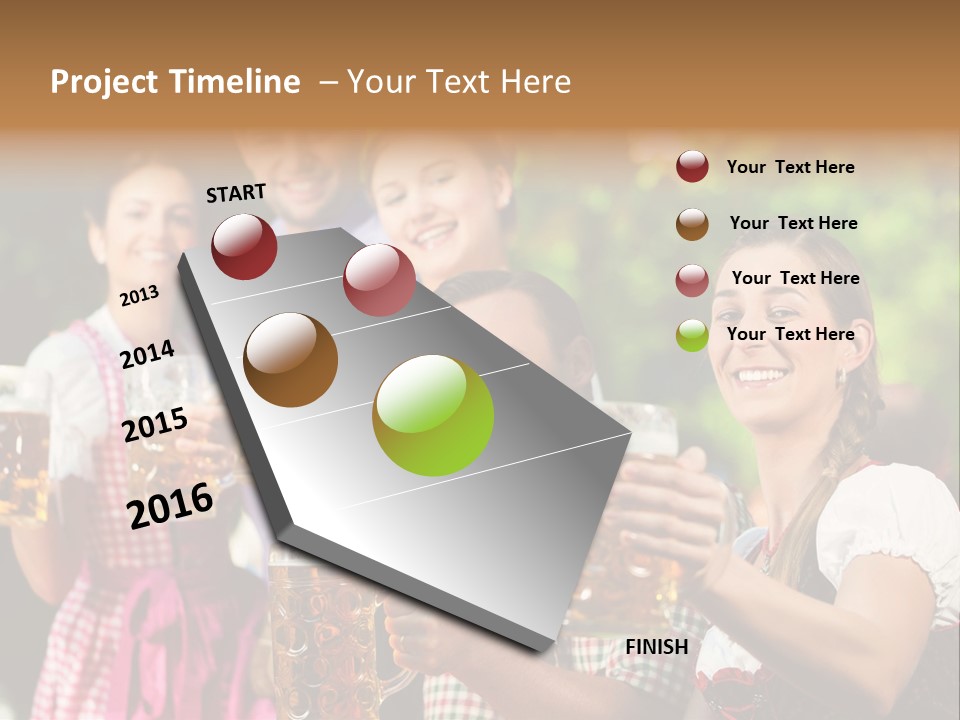 Project Timeline – Your Text Here

START

2013

2014

2015

2016

FINISH

Your Text Here

Your Text Here

Your Text Here

Your Text Here